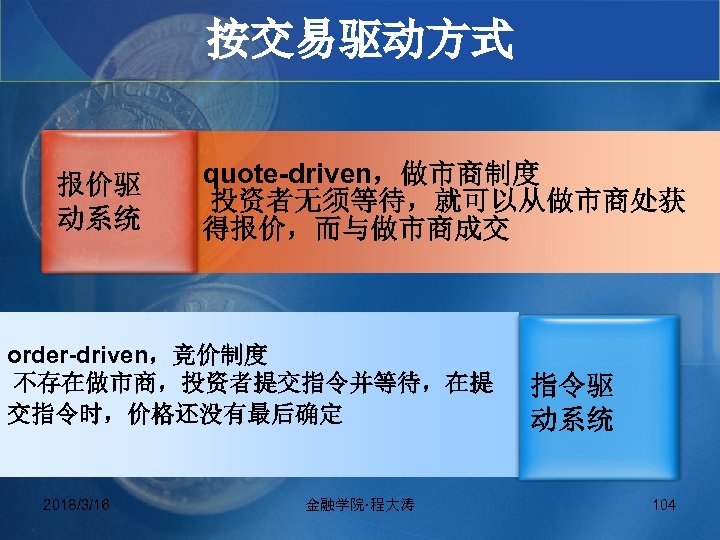 按交易驱动方式

报价驱动系统

quote-driven，做市商制度
投资者无须等待，就可以从做市商处获得报价，而与做市商成交

order-driven，竞价制度
不存在做市商，投资者提交指令并等待，在提交指令时，价格还没有最后确定

指令驱动系统

2018/3/16

金融学院·程大涛

104